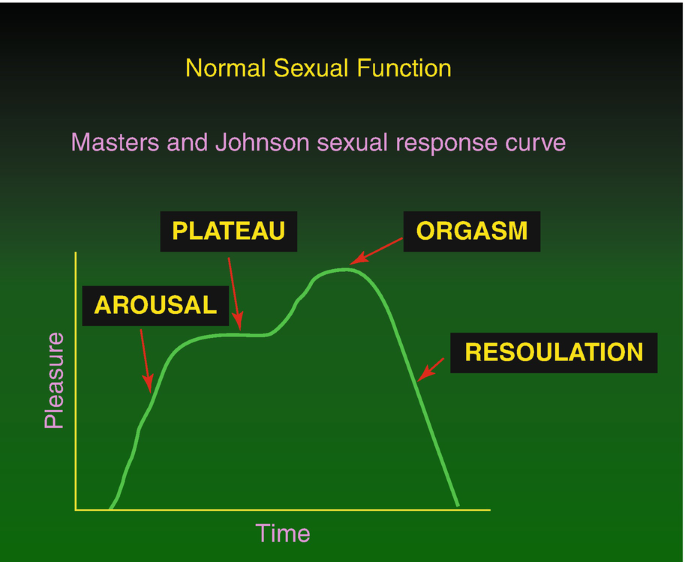 Normal Sexual Function

Masters and Johnson sexual response curve

PLATEAU

ORGASM

AROUSAL

RESOULATION

Pleasure

Time